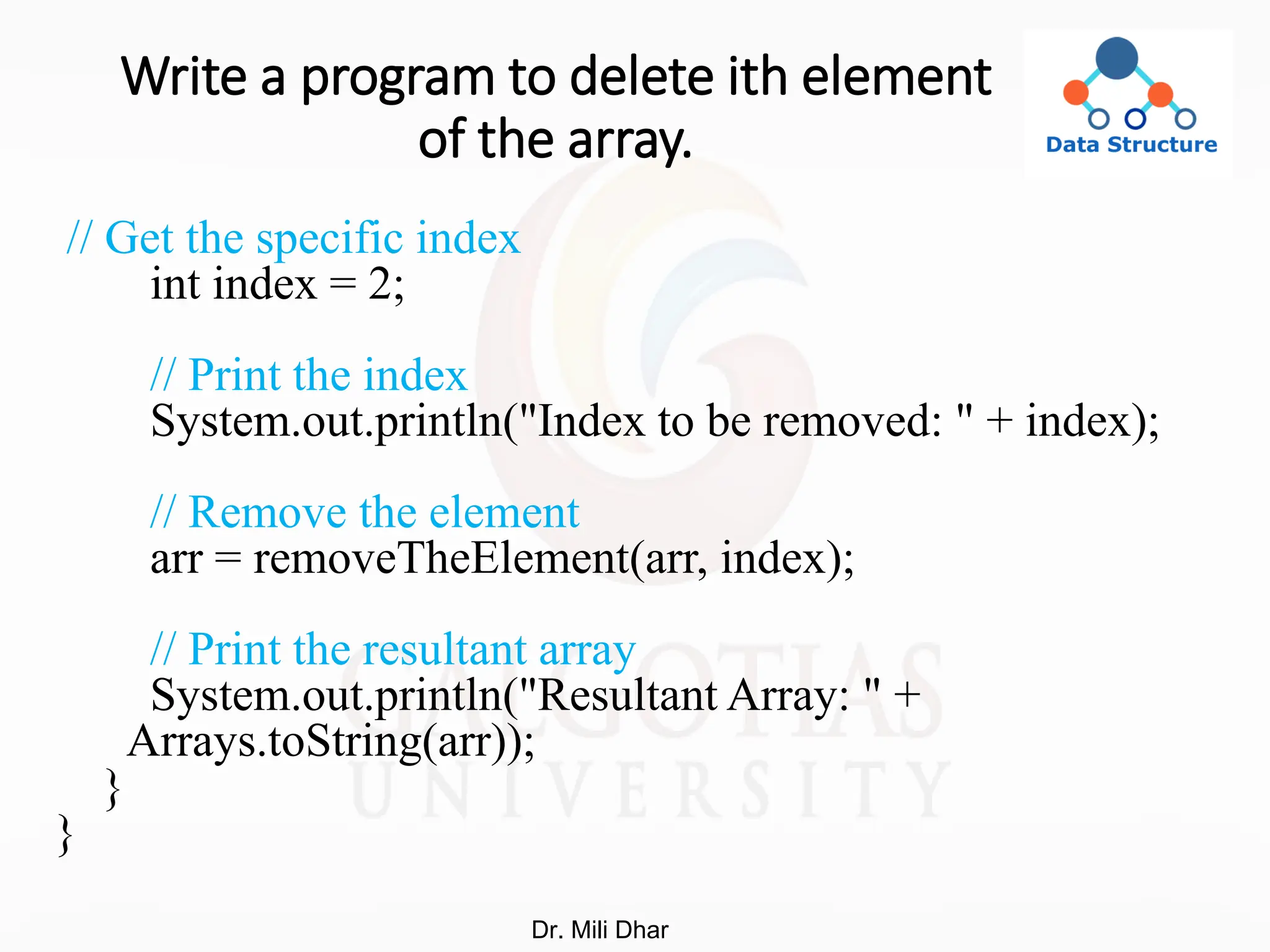 Write a program to delete ith element of the array.

Data Structure

// Get the specific index
int index = 2;

// Print the index
System.out.println("Index to be removed: " + index);

// Remove the element
arr = removeTheElement(arr, index);

// Print the resultant array
System.out.println("Resultant Array: " + Arrays.toString(arr));
}
}

GALGOTIAS UNIVERSITY

Dr. Mili Dhar